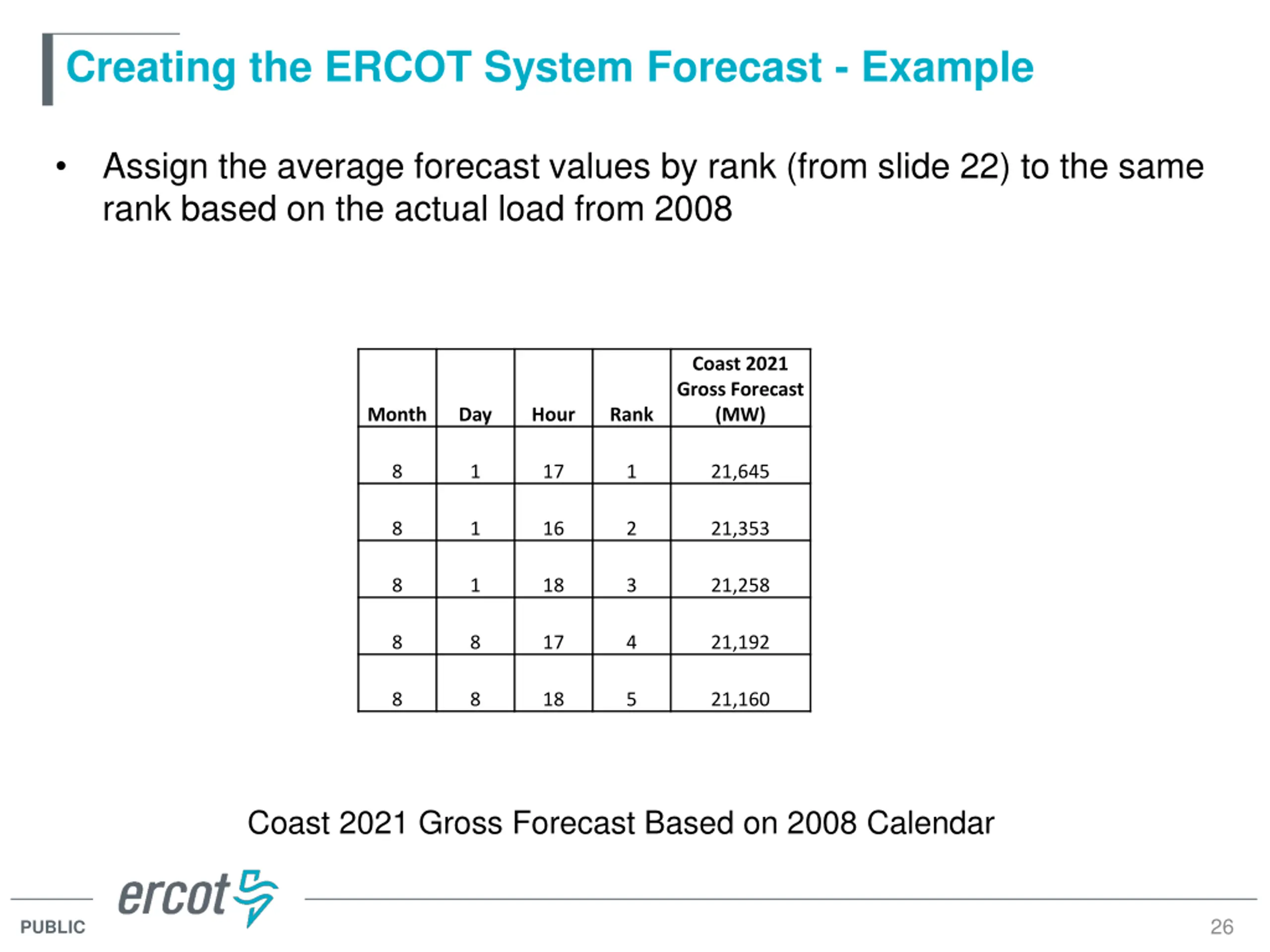 Creating the ERCOT System Forecast - Example

• Assign the average forecast values by rank (from slide 22) to the same rank based on the actual load from 2008

| Month | Day | Hour | Rank | Coast 2021 Gross Forecast (MW) |
|---|---|---|---|---|
| 8 | 1 | 17 | 1 | 21,645 |
| 8 | 1 | 16 | 2 | 21,353 |
| 8 | 1 | 18 | 3 | 21,258 |
| 8 | 8 | 17 | 4 | 21,192 |
| 8 | 8 | 18 | 5 | 21,160 |

Coast 2021 Gross Forecast Based on 2008 Calendar

ercot

PUBLIC

26